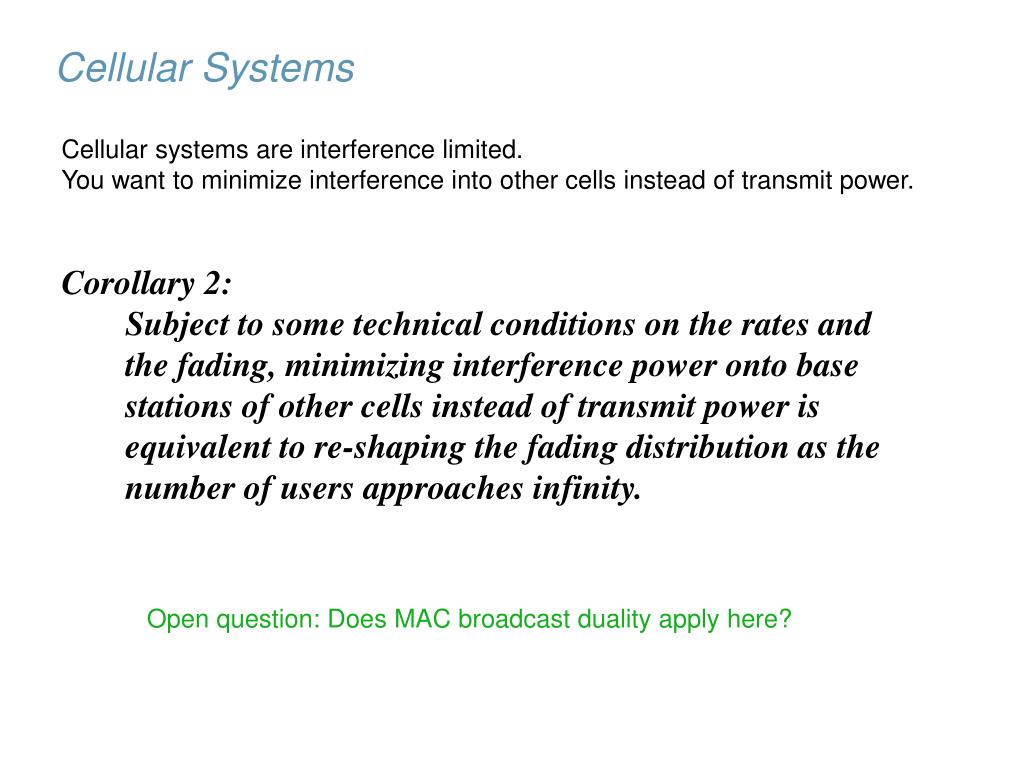 Cellular Systems

Cellular systems are interference limited.
You want to minimize interference into other cells instead of transmit power.

Corollary 2:
Subject to some technical conditions on the rates and the fading, minimizing interference power onto base stations of other cells instead of transmit power is equivalent to re-shaping the fading distribution as the number of users approaches infinity.

Open question: Does MAC broadcast duality apply here?